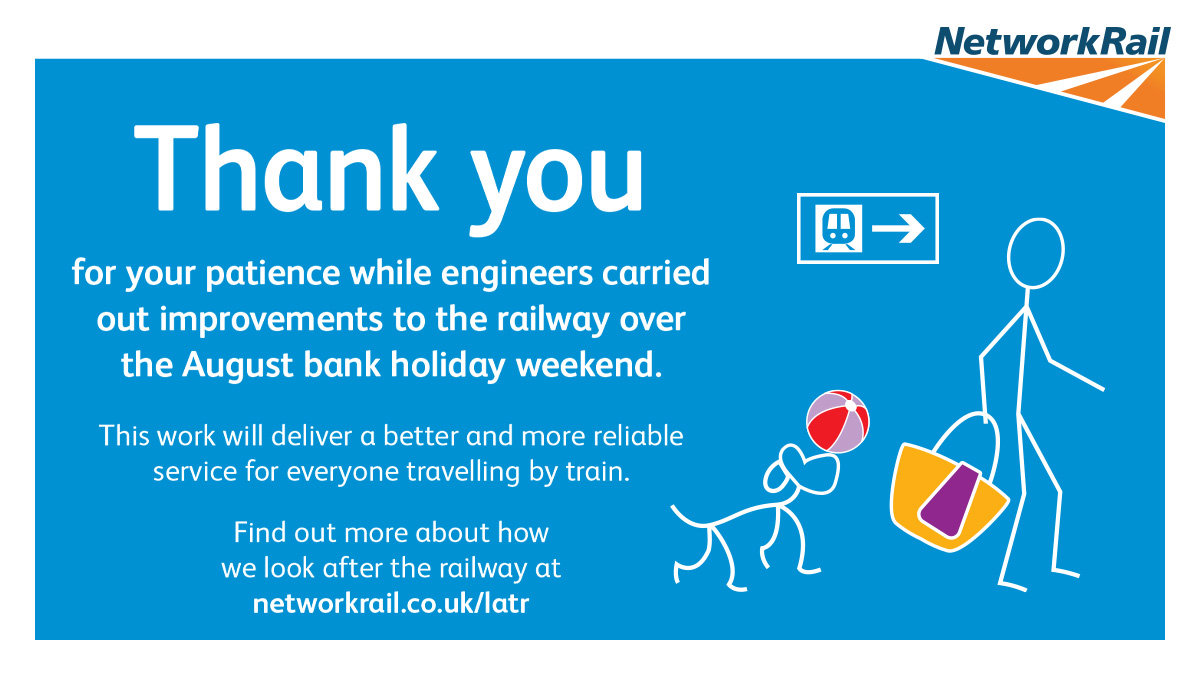 NetworkRail

Thank you

for your patience while engineers carried out improvements to the railway over the August bank holiday weekend.

This work will deliver a better and more reliable service for everyone travelling by train.

Find out more about how we look after the railway at networkrail.co.uk/latr